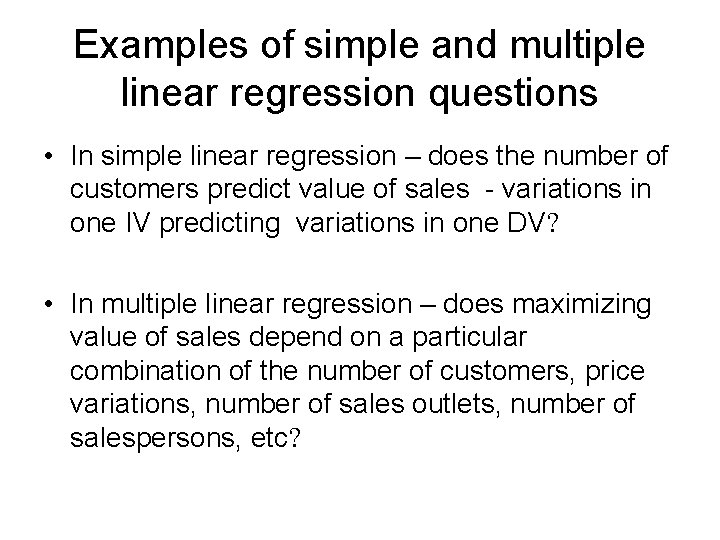 Examples of simple and multiple linear regression questions

• In simple linear regression – does the number of customers predict value of sales - variations in one IV predicting variations in one DV?

• In multiple linear regression – does maximizing value of sales depend on a particular combination of the number of customers, price variations, number of sales outlets, number of salespersons, etc?